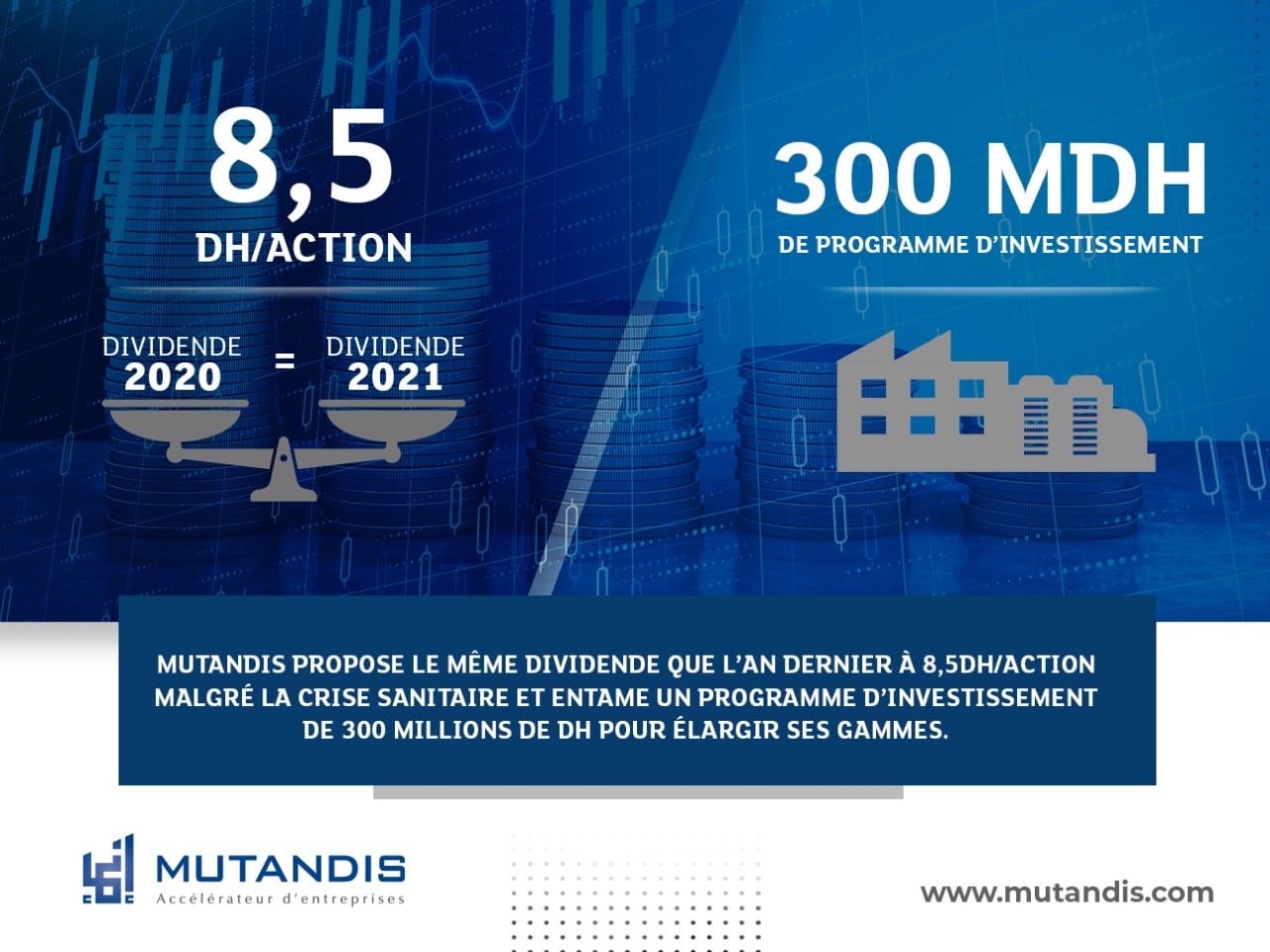 8,5
DH/ACTION

DIVIDENDE 2020 = DIVIDENDE 2021

300 MDH
DE PROGRAMME D'INVESTISSEMENT

MUTANDIS PROPOSE LE MÊME DIVIDENDE QUE L'AN DERNIER À 8,5DH/ACTION MALGRÉ LA CRISE SANITAIRE ET ENTAME UN PROGRAMME D'INVESTISSEMENT DE 300 MILLIONS DE DH POUR ÉLARGIR SES GAMMES.

MUTANDIS
Accélérateur d'entreprises

www.mutandis.com